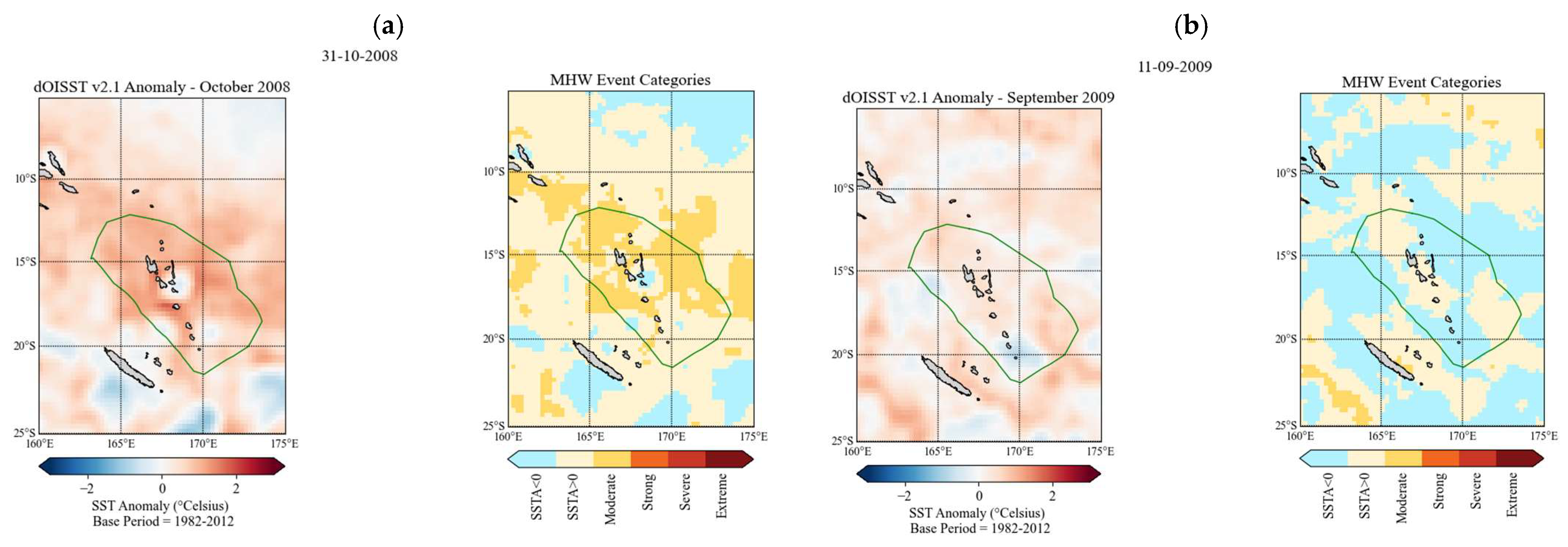 (a)

31-10-2008

dOISST v2.1 Anomaly - October 2008

10°S
15°S
20°S
25°S
160°E 165°E 170°E 175°E

−2 0 2
SST Anomaly (°Celsius)
Base Period = 1982-2012

MHW Event Categories

10°S
15°S
20°S
25°S
160°E 165°E 170°E 175°E

SSTA<0 SSTA>0 Moderate Strong Severe Extreme

(b)

11-09-2009

dOISST v2.1 Anomaly - September 2009

10°S
15°S
20°S
25°S
160°E 165°E 170°E 175°E

−2 0 2
SST Anomaly (°Celsius)
Base Period = 1982-2012

MHW Event Categories

10°S
15°S
20°S
25°S
160°E 165°E 170°E 175°E

SSTA<0 SSTA>0 Moderate Strong Severe Extreme